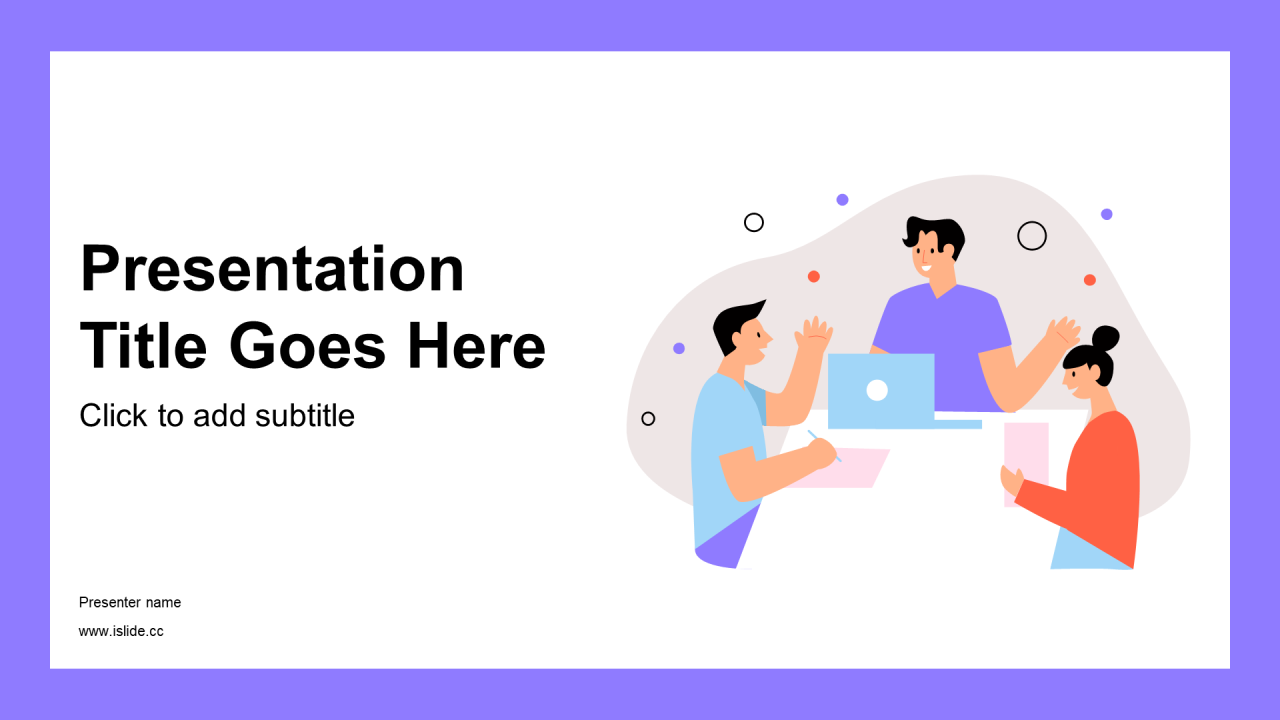 Presentation Title Goes Here

Click to add subtitle

Presenter name

www.islide.cc